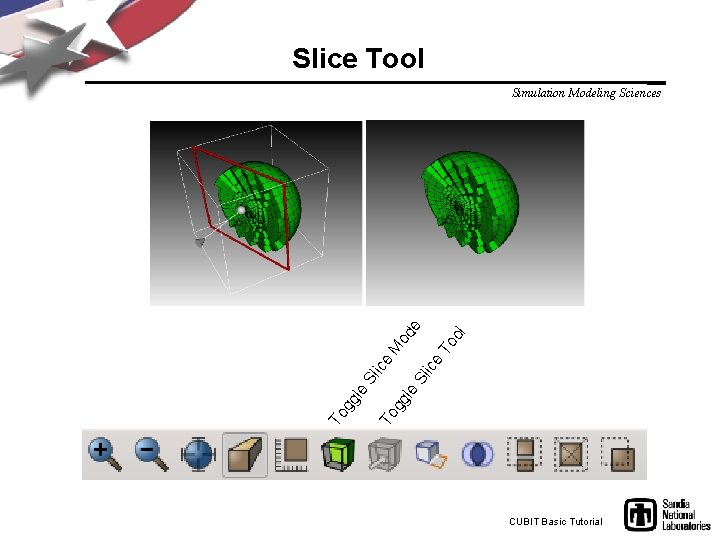 Slice Tool

Simulation Modeling Sciences

Toggle Slice Mode
Toggle Slice Tool

CUBIT Basic Tutorial

Sandia National Laboratories